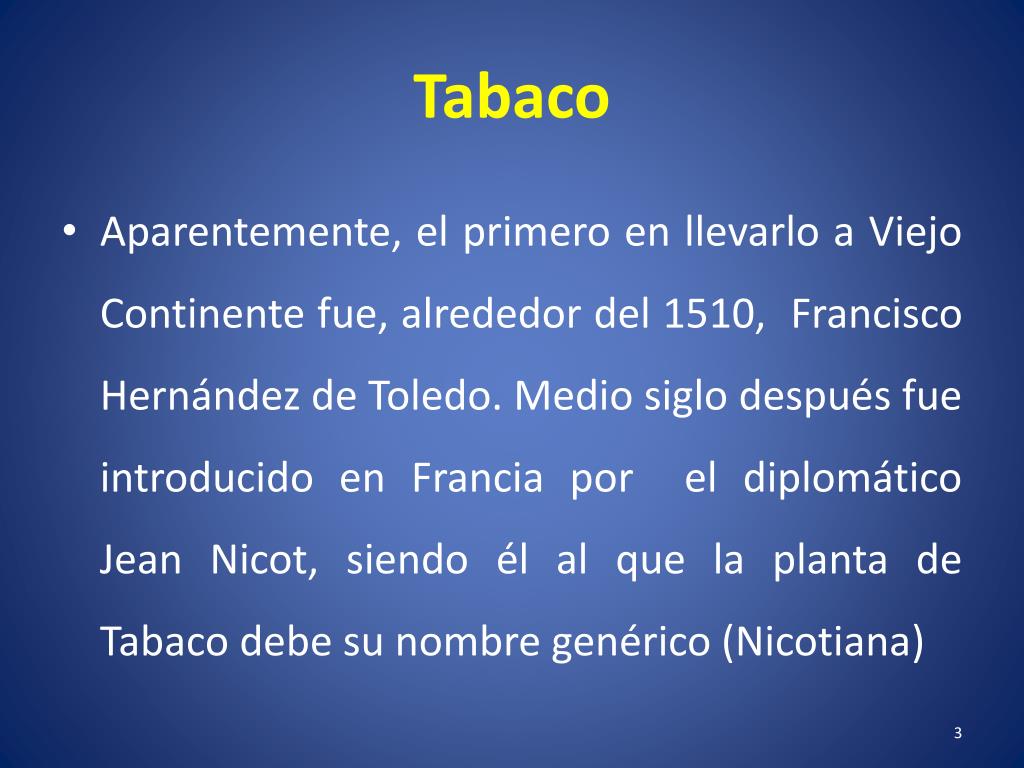 Tabaco

• Aparentemente, el primero en llevarlo a Viejo Continente fue, alrededor del 1510, Francisco Hernández de Toledo. Medio siglo después fue introducido en Francia por el diplomático Jean Nicot, siendo él al que la planta de Tabaco debe su nombre genérico (Nicotiana)

3